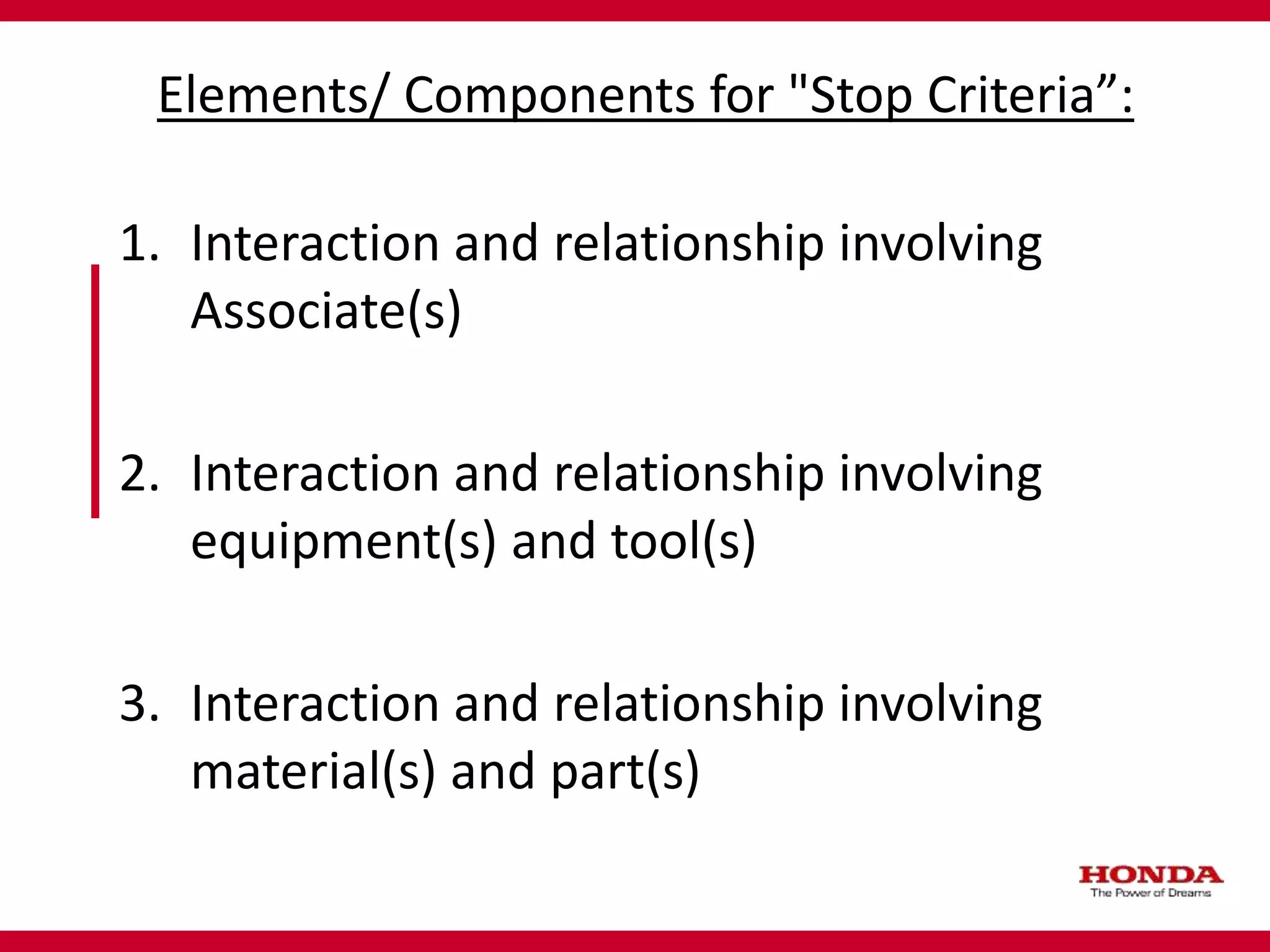 Elements/ Components for "Stop Criteria”:

1. Interaction and relationship involving Associate(s)

2. Interaction and relationship involving equipment(s) and tool(s)

3. Interaction and relationship involving material(s) and part(s)

HONDA
The Power of Dreams